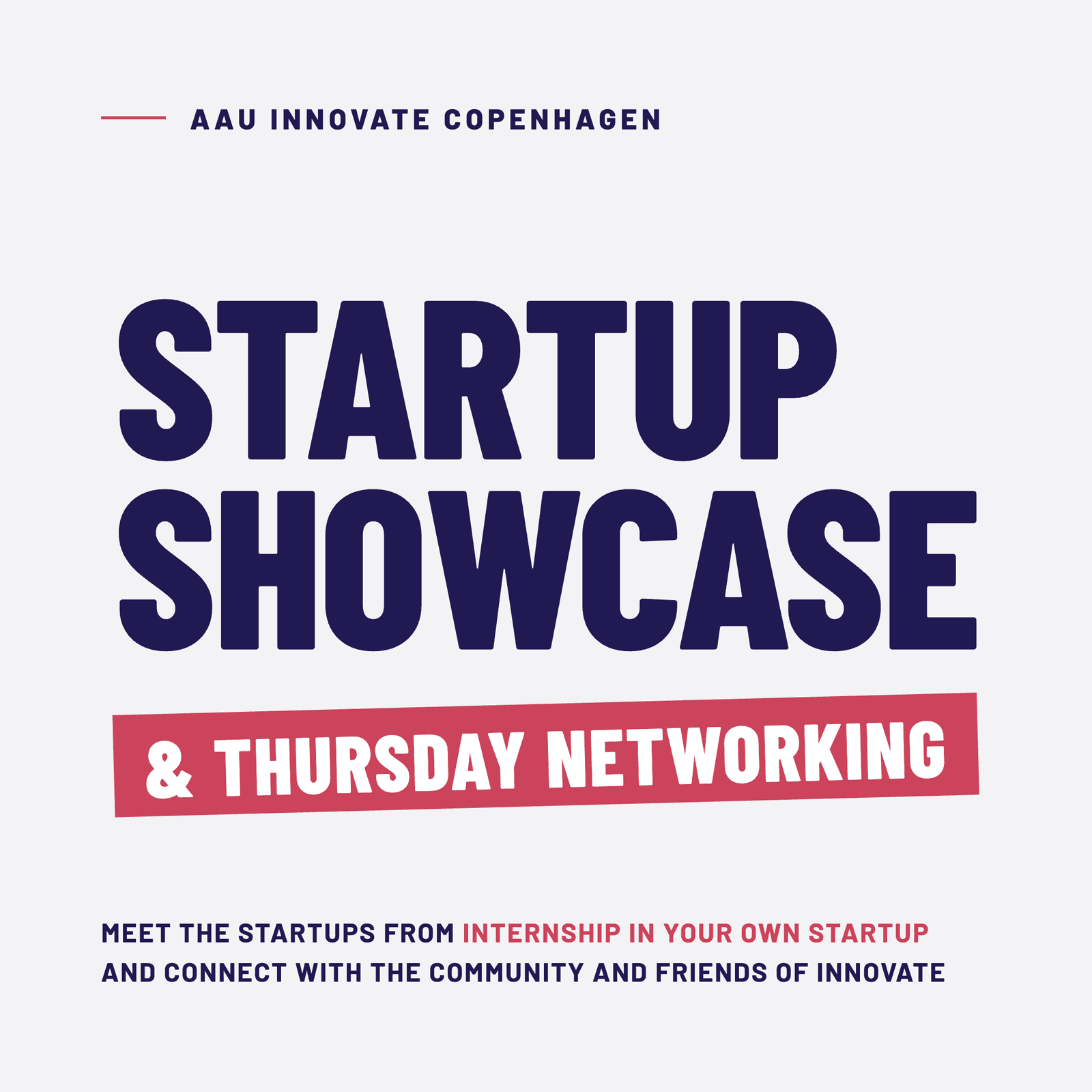 AAU INNOVATE COPENHAGEN

STARTUP
SHOWCASE

& THURSDAY NETWORKING

MEET THE STARTUPS FROM INTERNSHIP IN YOUR OWN STARTUP AND CONNECT WITH THE COMMUNITY AND FRIENDS OF INNOVATE